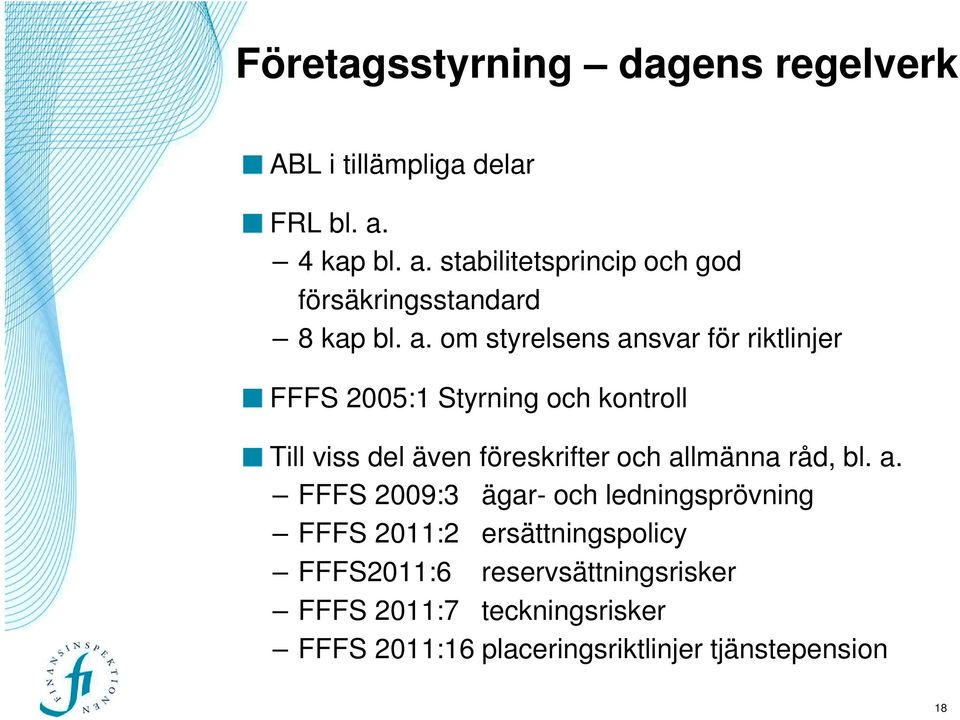 Företagsstyrning – dagens regelverk

ABL i tillämpliga delar

FRL bl. a.
– 4 kap bl. a. stabilitetsprincip och god försäkringsstandard
– 8 kap bl. a. om styrelsens ansvar för riktlinjer

FFFS 2005:1 Styrning och kontroll

Till viss del även föreskrifter och allmänna råd, bl. a.
– FFFS 2009:3 ägar- och ledningsprövning
– FFFS 2011:2 ersättningspolicy
– FFFS2011:6 reservsättningsrisker
– FFFS 2011:7 teckningsrisker
– FFFS 2011:16 placeringsriktlinjer tjänstepension

FINANSINSPEKTIONEN fi

18